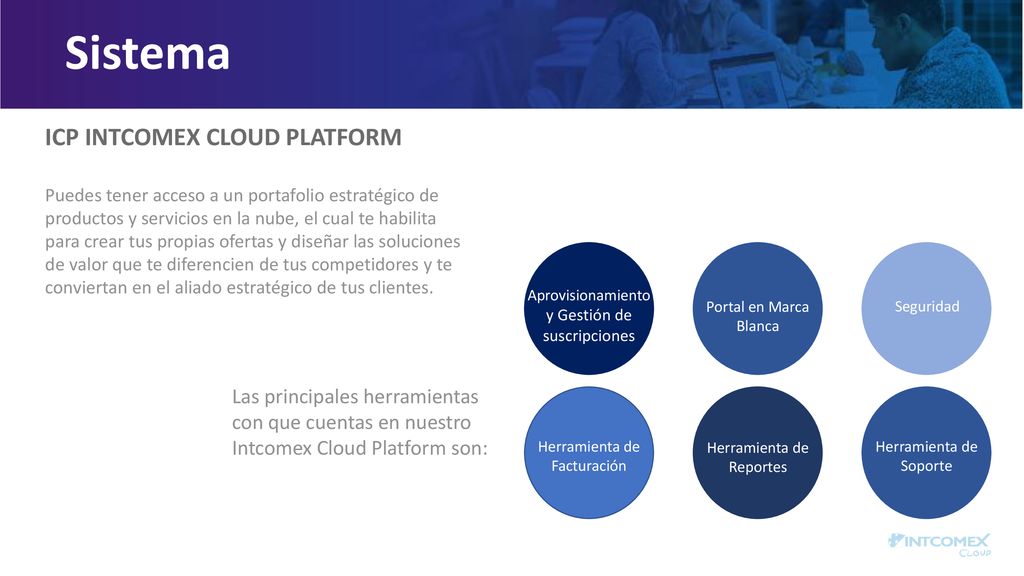 Sistema

ICP INTCOMEX CLOUD PLATFORM

Puedes tener acceso a un portafolio estratégico de productos y servicios en la nube, el cual te habilita para crear tus propias ofertas y diseñar las soluciones de valor que te diferencien de tus competidores y te conviertan en el aliado estratégico de tus clientes.

Las principales herramientas con que cuentas en nuestro Intcomex Cloud Platform son:

Aprovisionamiento y Gestión de suscripciones

Portal en Marca Blanca

Seguridad

Herramienta de Facturación

Herramienta de Reportes

Herramienta de Soporte

INTCOMEX CLOUD